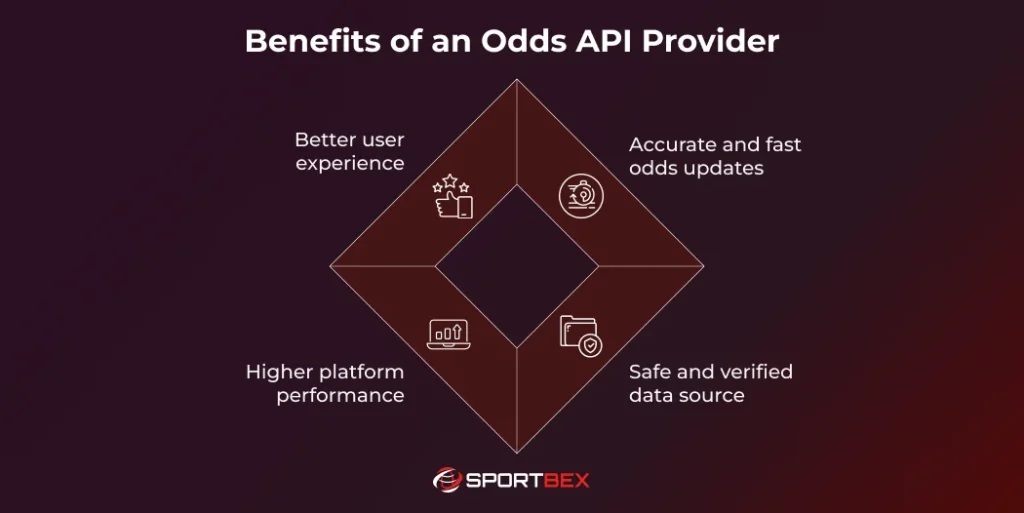 Benefits of an Odds API Provider

Better user experience

Accurate and fast odds updates

Higher platform performance

Safe and verified data source

SPORTBEX